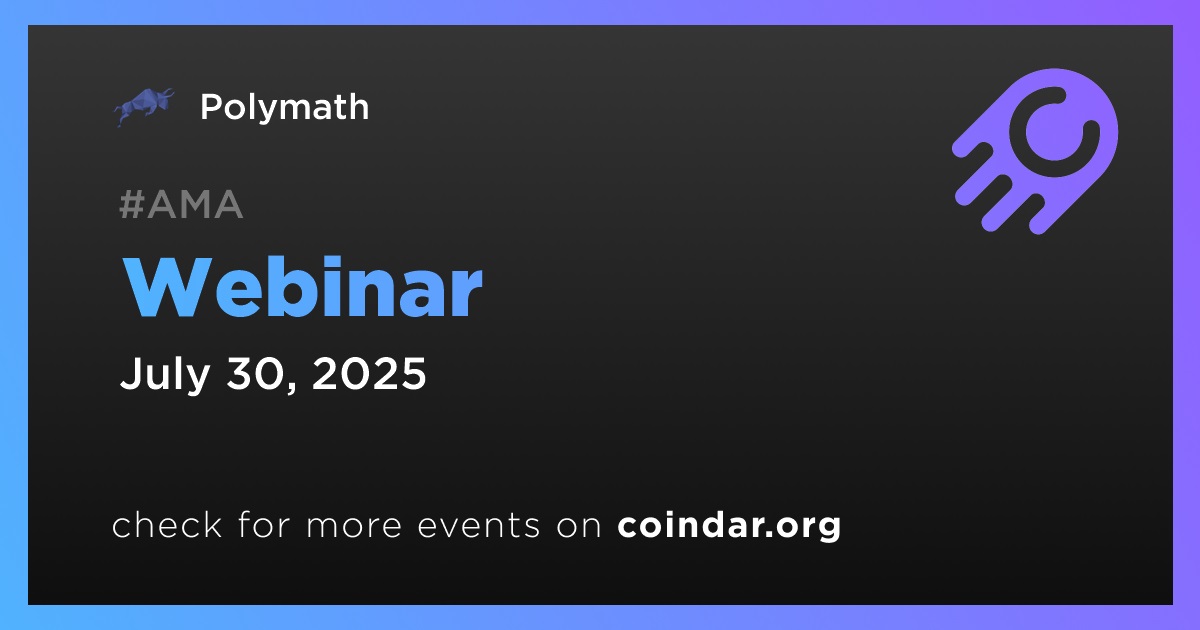 Polymath

#AMA

Webinar

July 30, 2025

check for more events on coindar.org